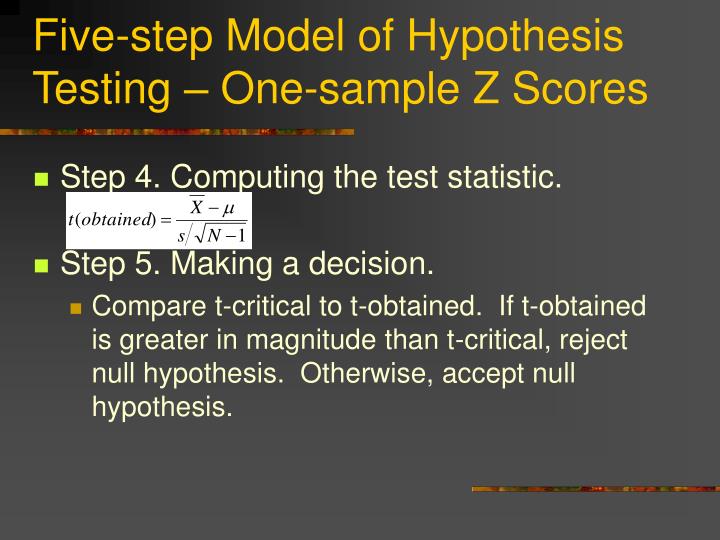 Five-step Model of Hypothesis Testing – One-sample Z Scores

Step 4. Computing the test statistic.

$t(obtained) = \frac{\overline{X} - \mu}{s / \sqrt{N-1}}$

Step 5. Making a decision.

Compare t-critical to t-obtained. If t-obtained is greater in magnitude than t-critical, reject null hypothesis. Otherwise, accept null hypothesis.